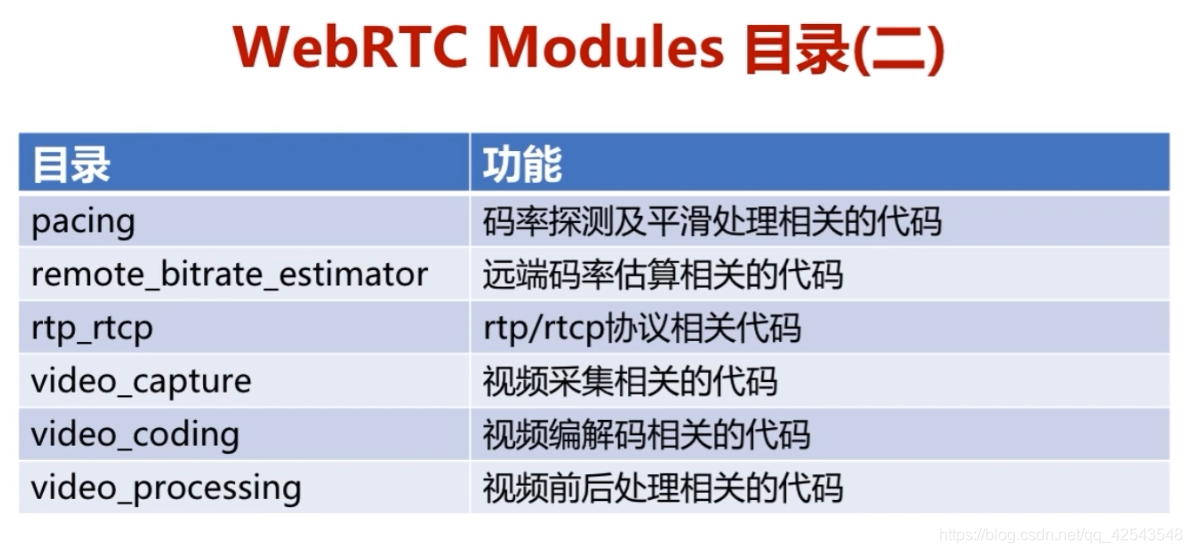 WebRTC Modules 目录(二)

| 目录 | 功能 |
|---|---|
| pacing | 码率探测及平滑处理相关的代码 |
| remote_bitrate_estimator | 远端码率估算相关的代码 |
| rtp_rtcp | rtp/rtcp协议相关代码 |
| video_capture | 视频采集相关的代码 |
| video_coding | 视频编解码相关的代码 |
| video_processing | 视频前后处理相关的代码 |

https://blog.csdn.net/qq_42543548